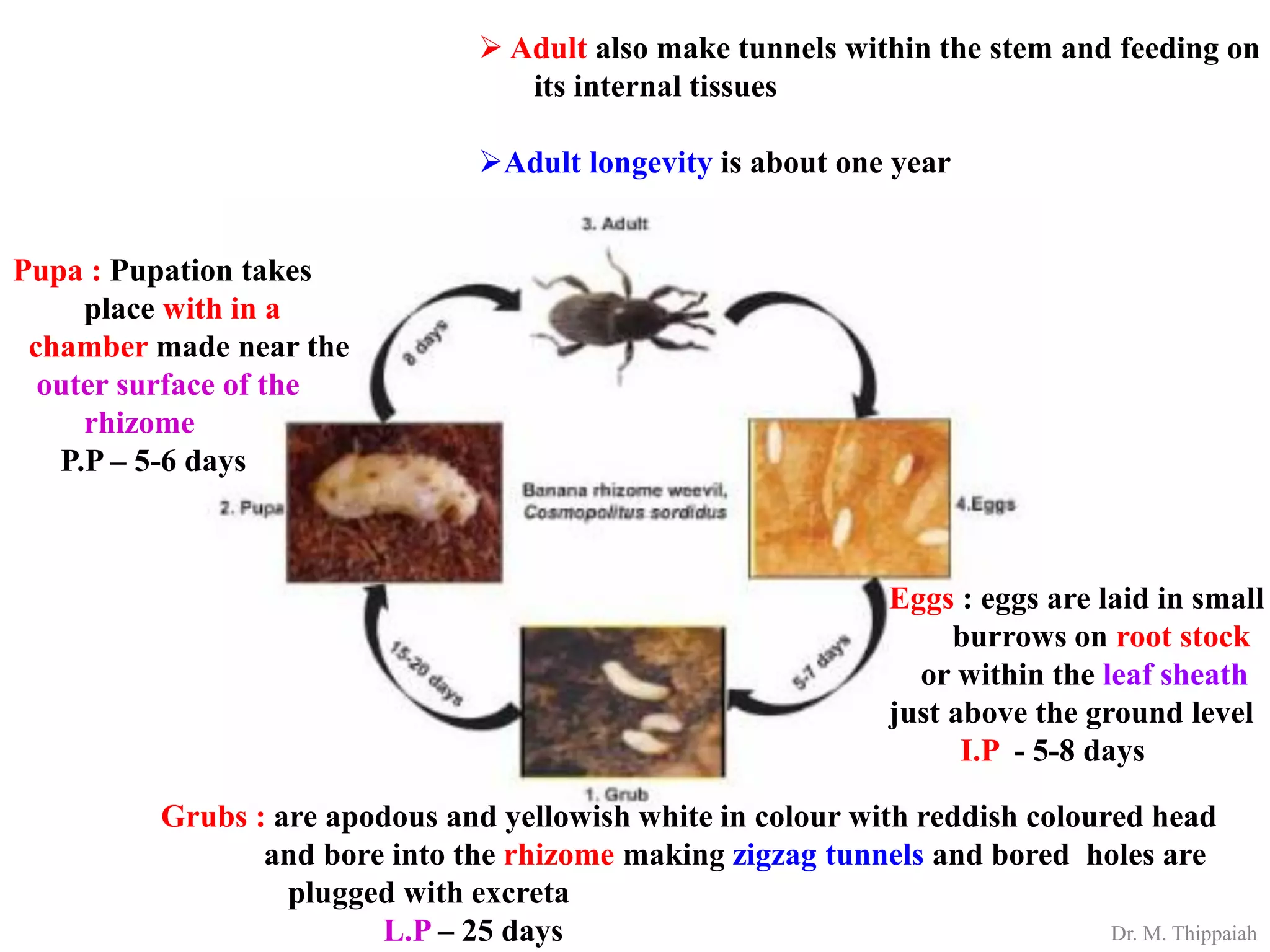 ➢ Adult also make tunnels within the stem and feeding on its internal tissues

➢Adult longevity is about one year

Pupa : Pupation takes place with in a chamber made near the outer surface of the rhizome
P.P – 5-6 days

3. Adult

8 days

2. Pupa

Banana rhizome weevil, Cosmopolitus sordidus

4.Eggs

15-20 days

5-7 days

1. Grub

Eggs : eggs are laid in small burrows on root stock or within the leaf sheath just above the ground level
I.P - 5-8 days

Grubs : are apodous and yellowish white in colour with reddish coloured head and bore into the rhizome making zigzag tunnels and bored holes are plugged with excreta
L.P – 25 days

Dr. M. Thippaiah